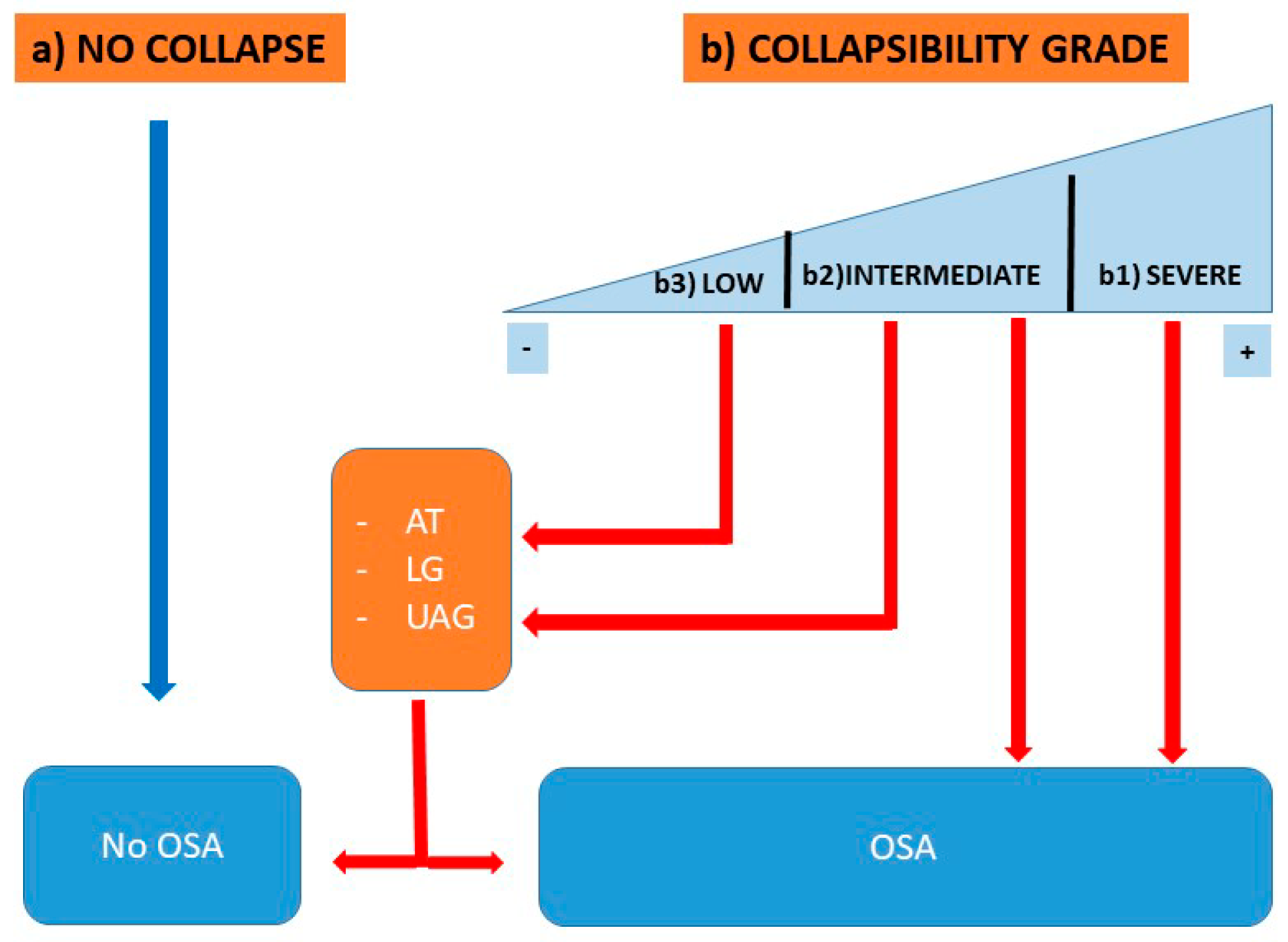 a) NO COLLAPSE

b) COLLAPSIBILITY GRADE

b3) LOW

b2)INTERMEDIATE

b1) SEVERE

-

+

- AT
- LG
- UAG

No OSA

OSA